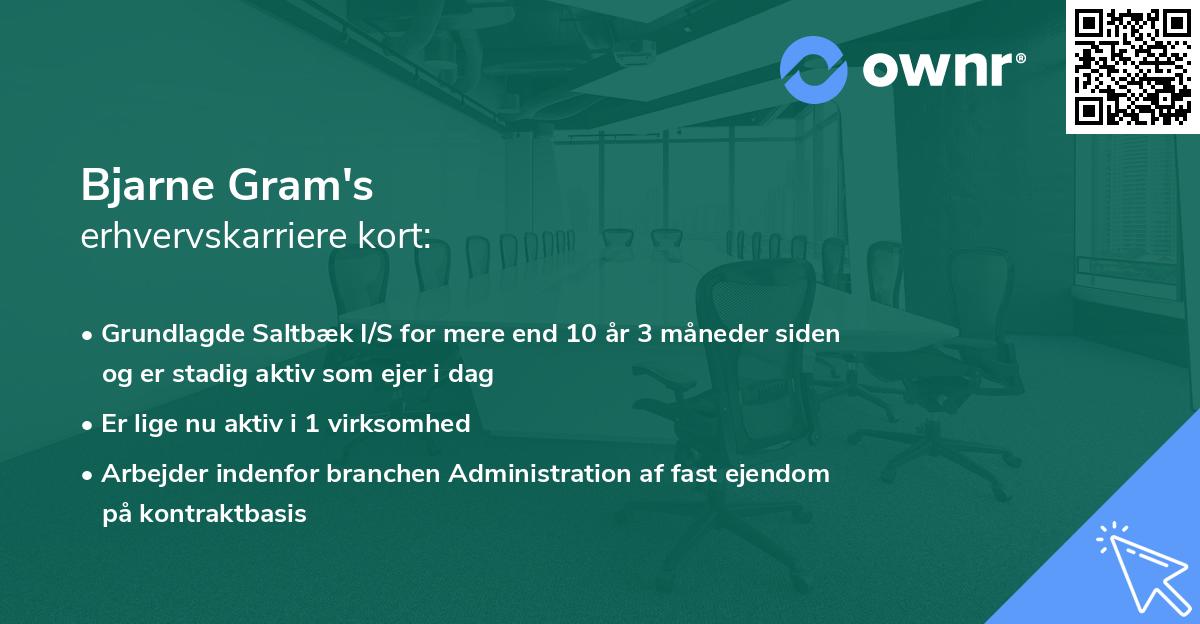 ownr®

Bjarne Gram's
erhvervskarriere kort:

• Grundlagde Saltbæk I/S for mere end 10 år 3 måneder siden og er stadig aktiv som ejer i dag
• Er lige nu aktiv i 1 virksomhed
• Arbejder indenfor branchen Administration af fast ejendom på kontraktbasis